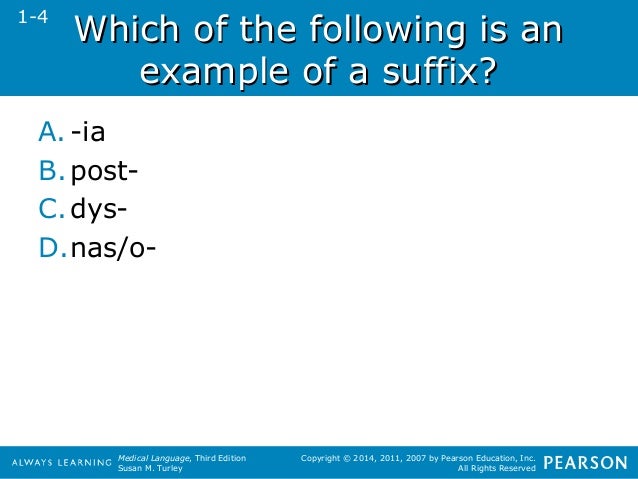 1-4

Which of the following is an example of a suffix?

A. -ia
B. post-
C. dys-
D. nas/o-

ALWAYS LEARNING

Medical Language, Third Edition
Susan M. Turley

Copyright © 2014, 2011, 2007 by Pearson Education, Inc.
All Rights Reserved

PEARSON